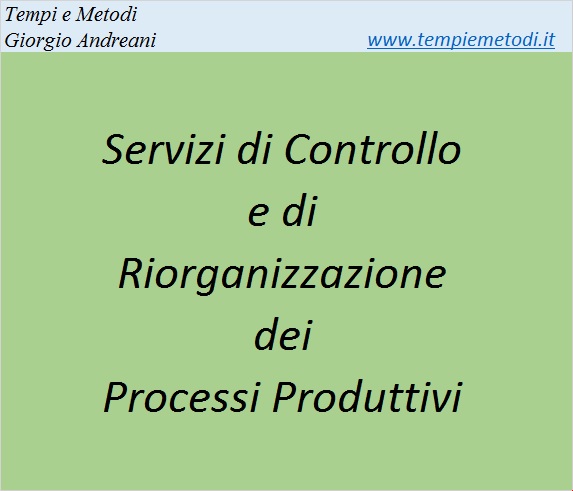 Tempi e Metodi
Giorgio Andreani

www.tempiemetodi.it

Servizi di Controllo
e di
Riorganizzazione
dei
Processi Produttivi